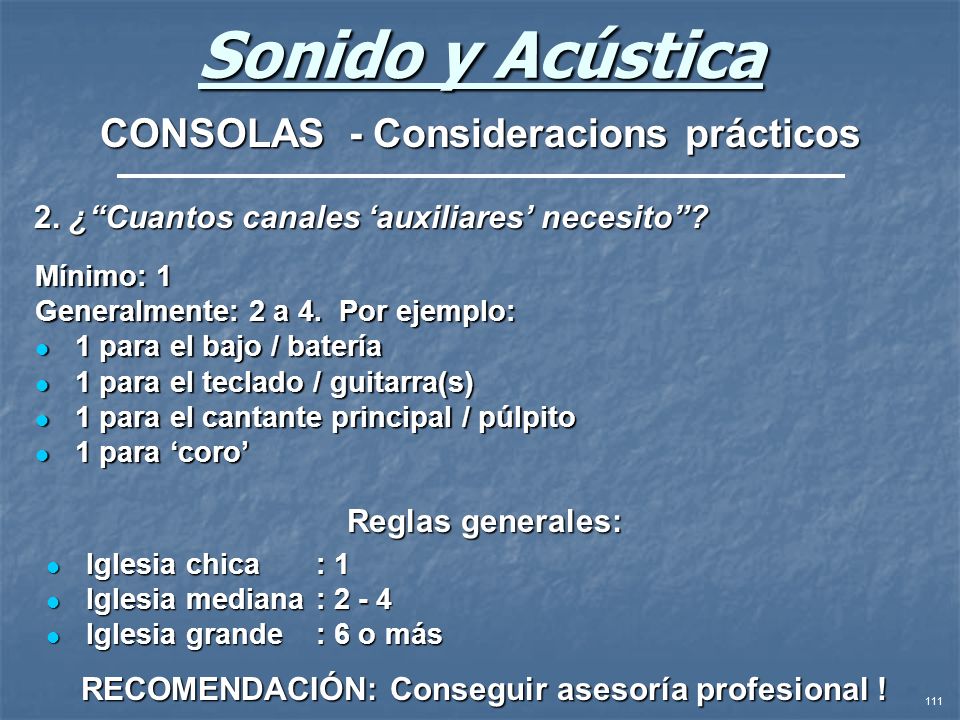 Sonido y Acústica

CONSOLAS - Consideracions prácticos

2. ¿“Cuantos canales ‘auxiliares’ necesito”?

Mínimo: 1
Generalmente: 2 a 4. Por ejemplo:
- 1 para el bajo / batería
- 1 para el teclado / guitarra(s)
- 1 para el cantante principal / púlpito
- 1 para ‘coro’

Reglas generales:
- Iglesia chica : 1
- Iglesia mediana : 2 - 4
- Iglesia grande : 6 o más

RECOMENDACIÓN: Conseguir asesoría profesional !

111